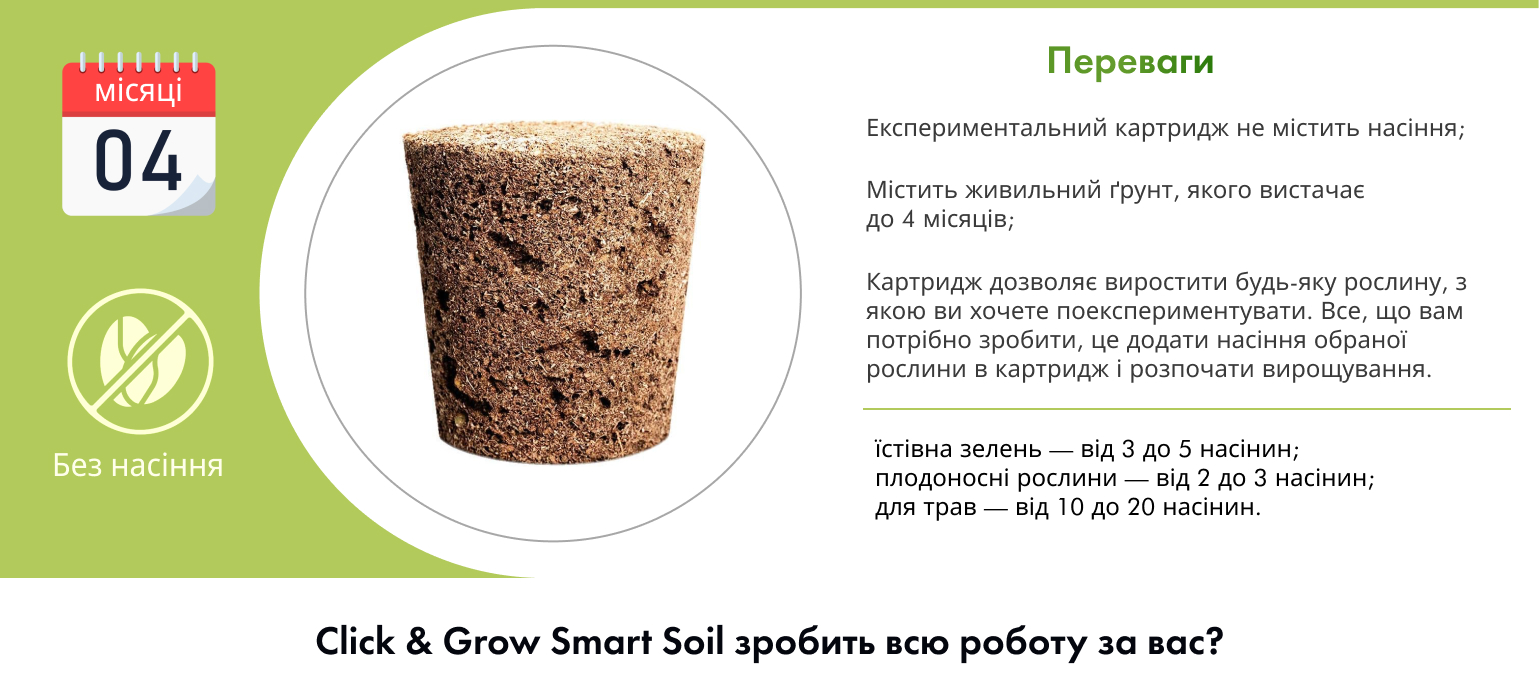 місяці
04

Без насіння

Переваги

Експериментальний картридж не містить насіння;

Містить живильний ґрунт, якого вистачає до 4 місяців;

Картридж дозволяє виростити будь-яку рослину, з якою ви хочете поекспериментувати. Все, що вам потрібно зробити, це додати насіння обраної рослини в картридж і розпочати вирощування.

їстівна зелень — від 3 до 5 насінин;
плодоносні рослини — від 2 до 3 насінин;
для трав — від 10 до 20 насінин.

Click & Grow Smart Soil зробить всю роботу за вас?